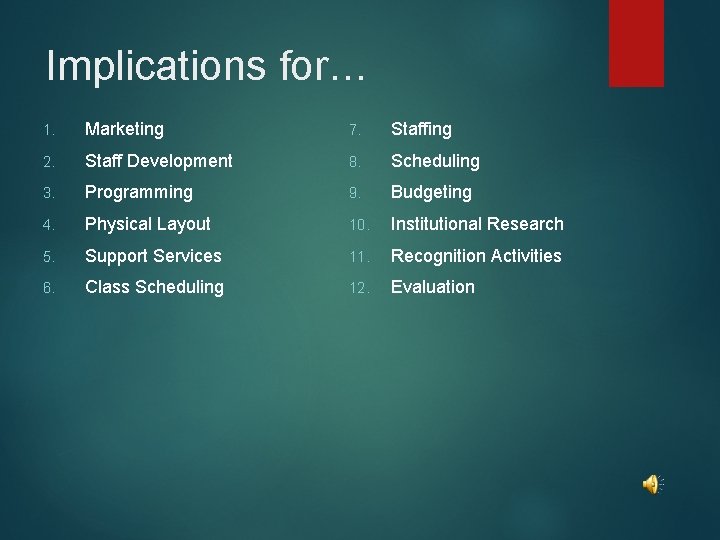 Implications for…

1. Marketing
2. Staff Development
3. Programming
4. Physical Layout
5. Support Services
6. Class Scheduling

7. Staffing
8. Scheduling
9. Budgeting
10. Institutional Research
11. Recognition Activities
12. Evaluation